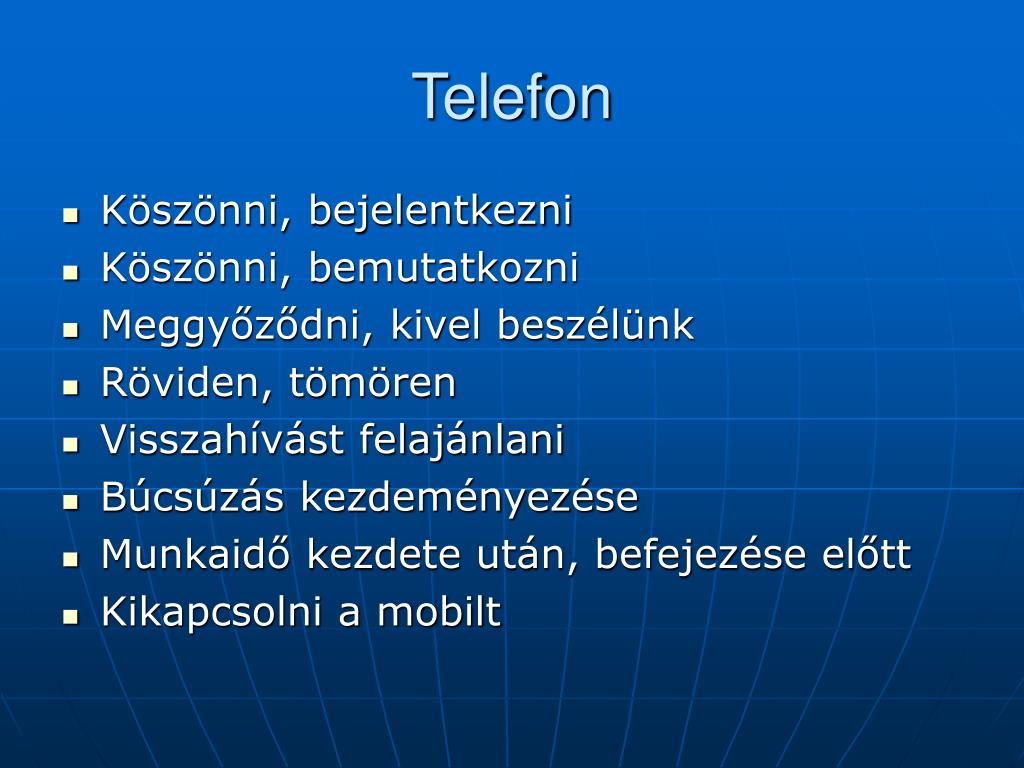 Telefon

- Köszönni, bejelentkezni
- Köszönni, bemutatkozni
- Meggyőződni, kivel beszélünk
- Röviden, tömören
- Visszahívást felajánlani
- Búcsúzás kezdeményezése
- Munkaidő kezdete után, befejezése előtt
- Kikapcsolni a mobilt